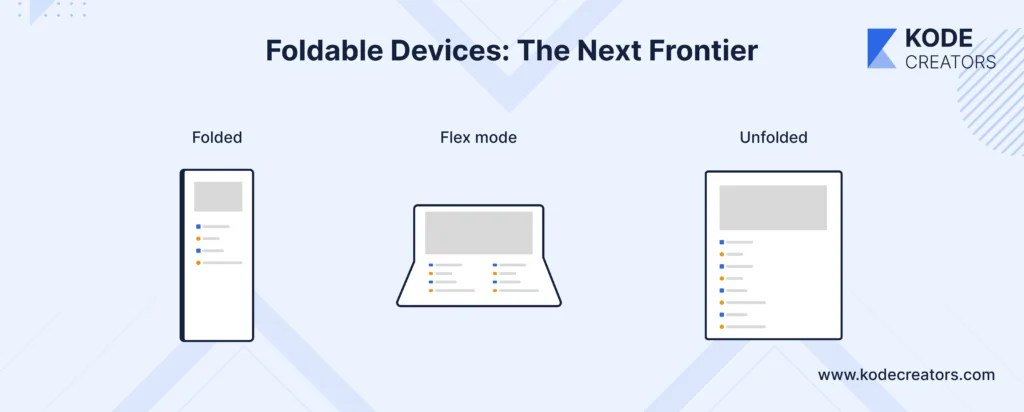 Foldable Devices: The Next Frontier

KODE
CREATORS

Folded

Flex mode

Unfolded

www.kodecreators.com